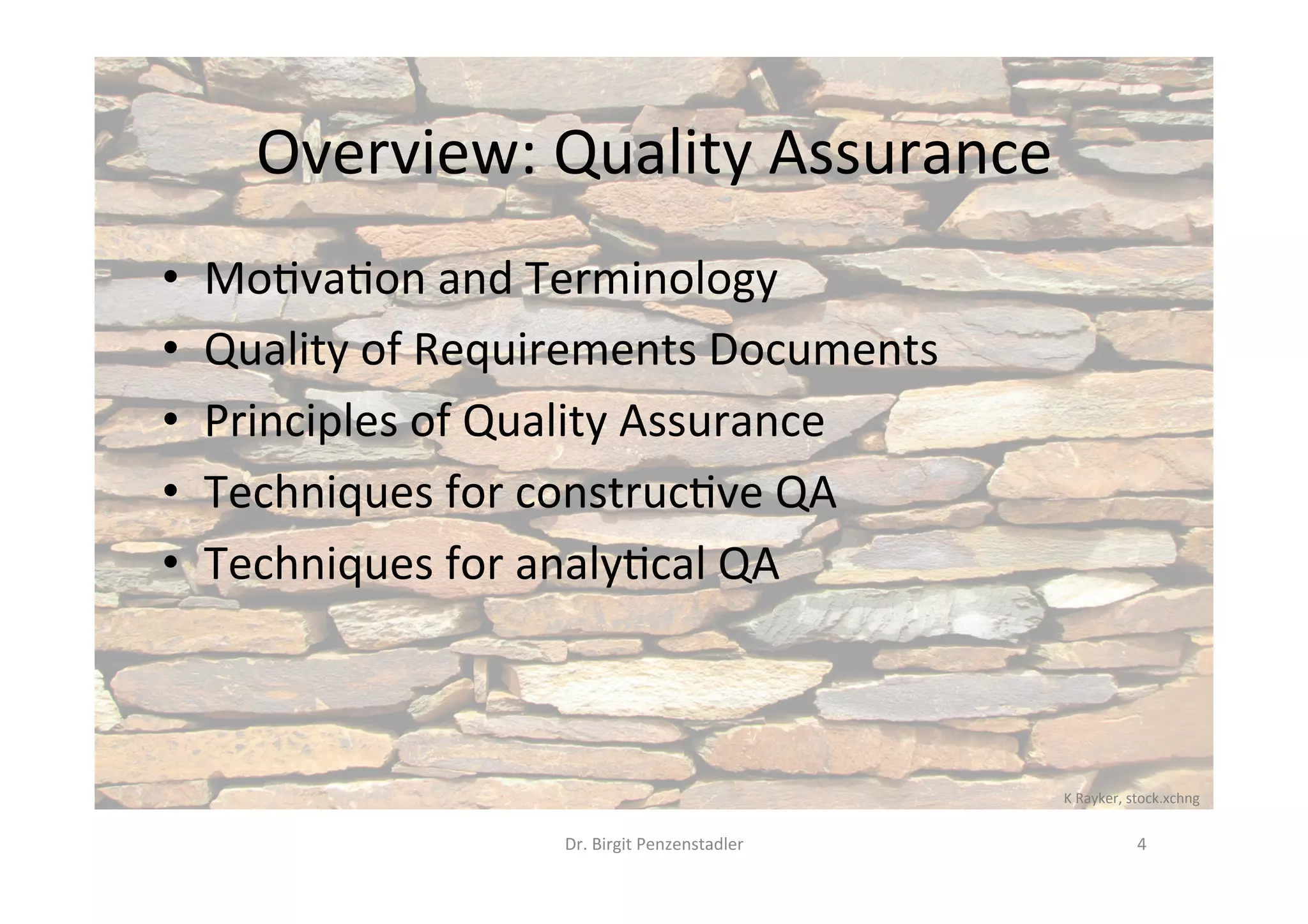 Overview: Quality Assurance

• Motivation and Terminology
• Quality of Requirements Documents
• Principles of Quality Assurance
• Techniques for constructive QA
• Techniques for analytical QA

K Rayker, stock.xchng

Dr. Birgit Penzenstadler

4